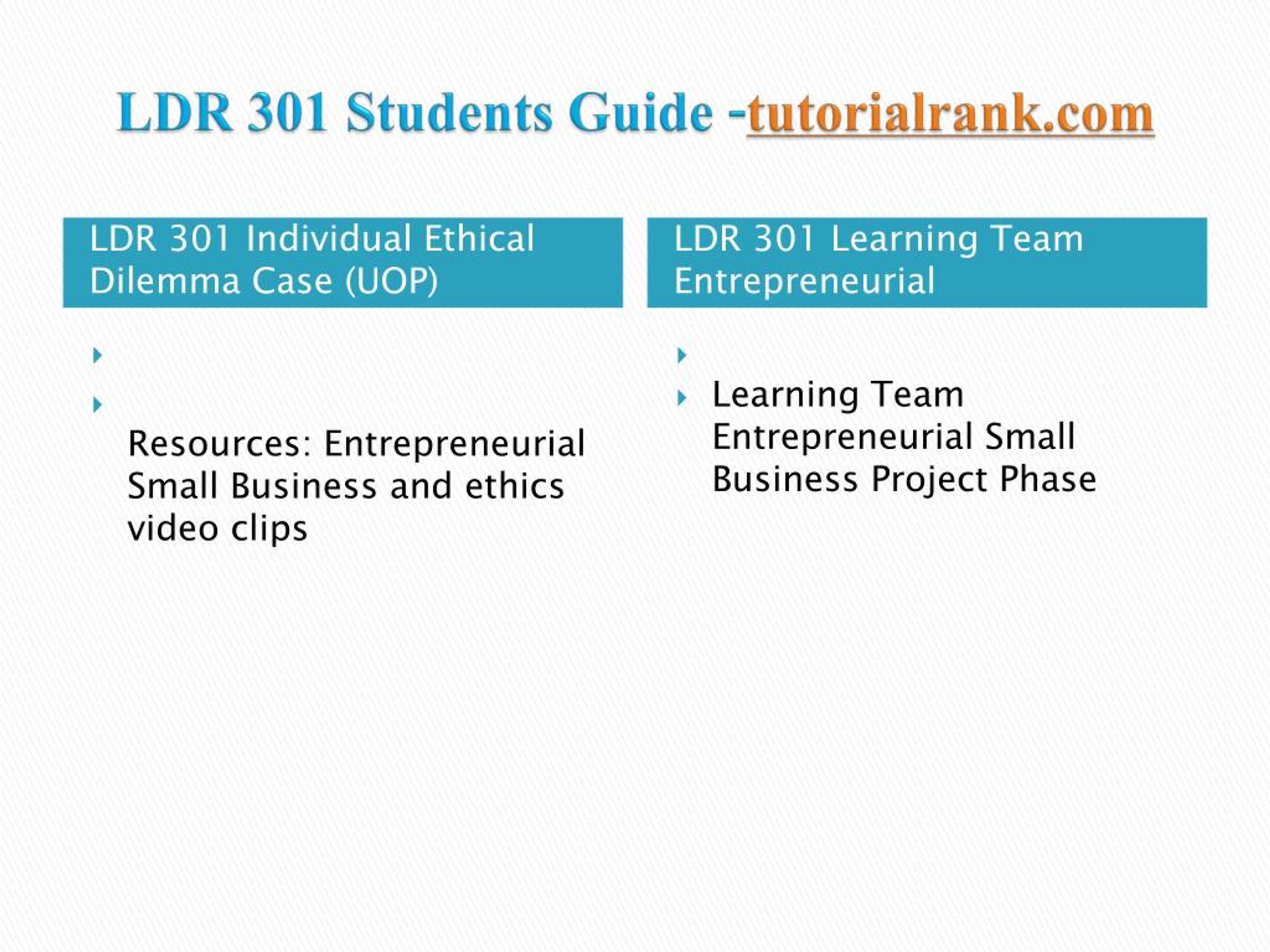 LDR 301 Students Guide -tutorialrank.com

LDR 301 Individual Ethical Dilemma Case (UOP)

Resources: Entrepreneurial Small Business and ethics video clips

LDR 301 Learning Team Entrepreneurial

Learning Team Entrepreneurial Small Business Project Phase